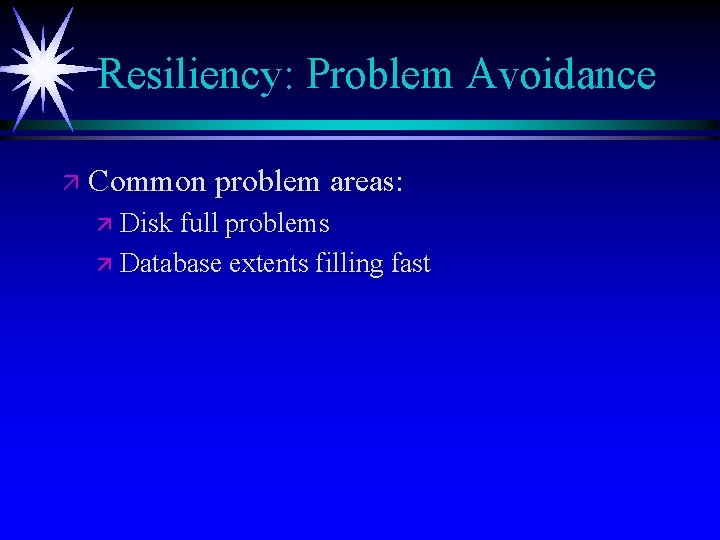 Resiliency: Problem Avoidance

Common problem areas:

Disk full problems

Database extents filling fast